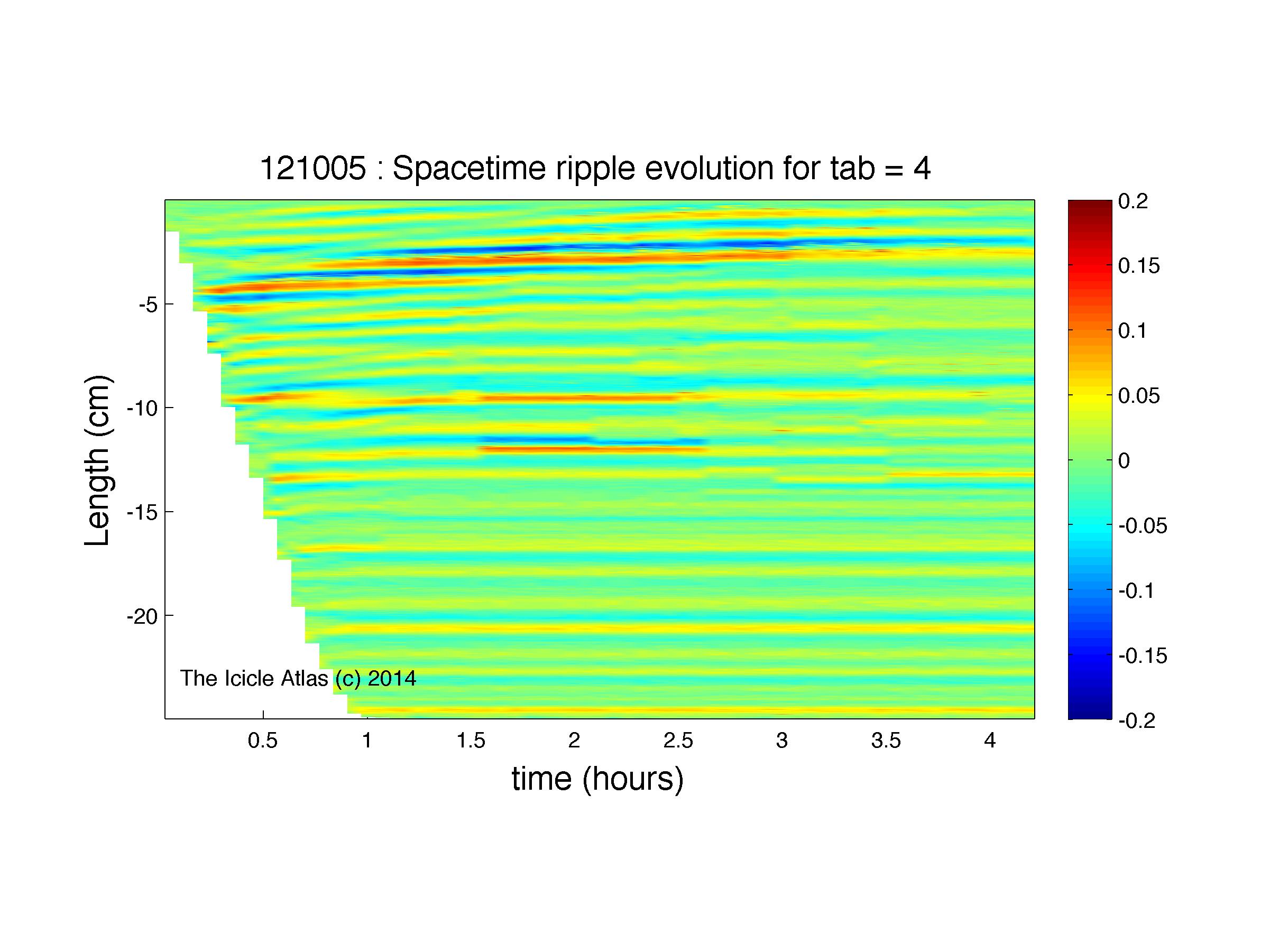 121005 : Spacetime ripple evolution for tab = 4

Length (cm)

-5
-10
-15
-20

The Icicle Atlas (c) 2014

0.5
1
1.5
2
2.5
3
3.5
4

time (hours)

0.2
0.15
0.1
0.05
0
-0.05
-0.1
-0.15
-0.2